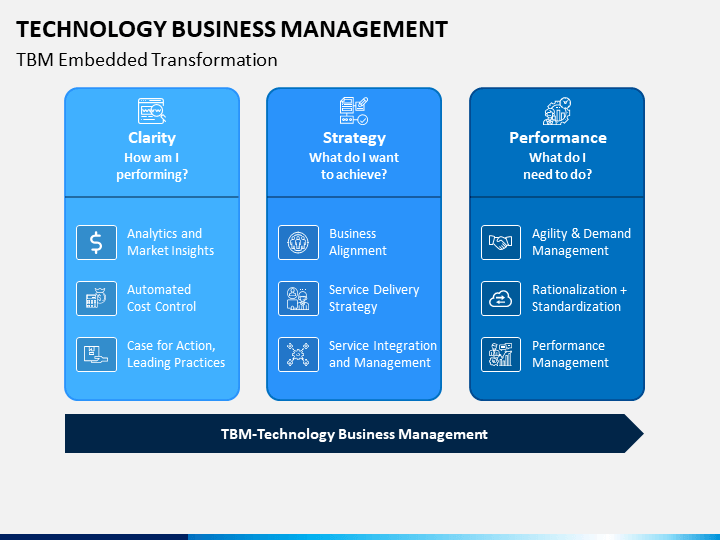 TECHNOLOGY BUSINESS MANAGEMENT

TBM Embedded Transformation

Clarity
How am I performing?

Analytics and Market Insights

Automated Cost Control

Case for Action, Leading Practices

Strategy
What do I want to achieve?

Business Alignment

Service Delivery Strategy

Service Integration and Management

Performance
What do I need to do?

Agility & Demand Management

Rationalization + Standardization

Performance Management

TBM-Technology Business Management